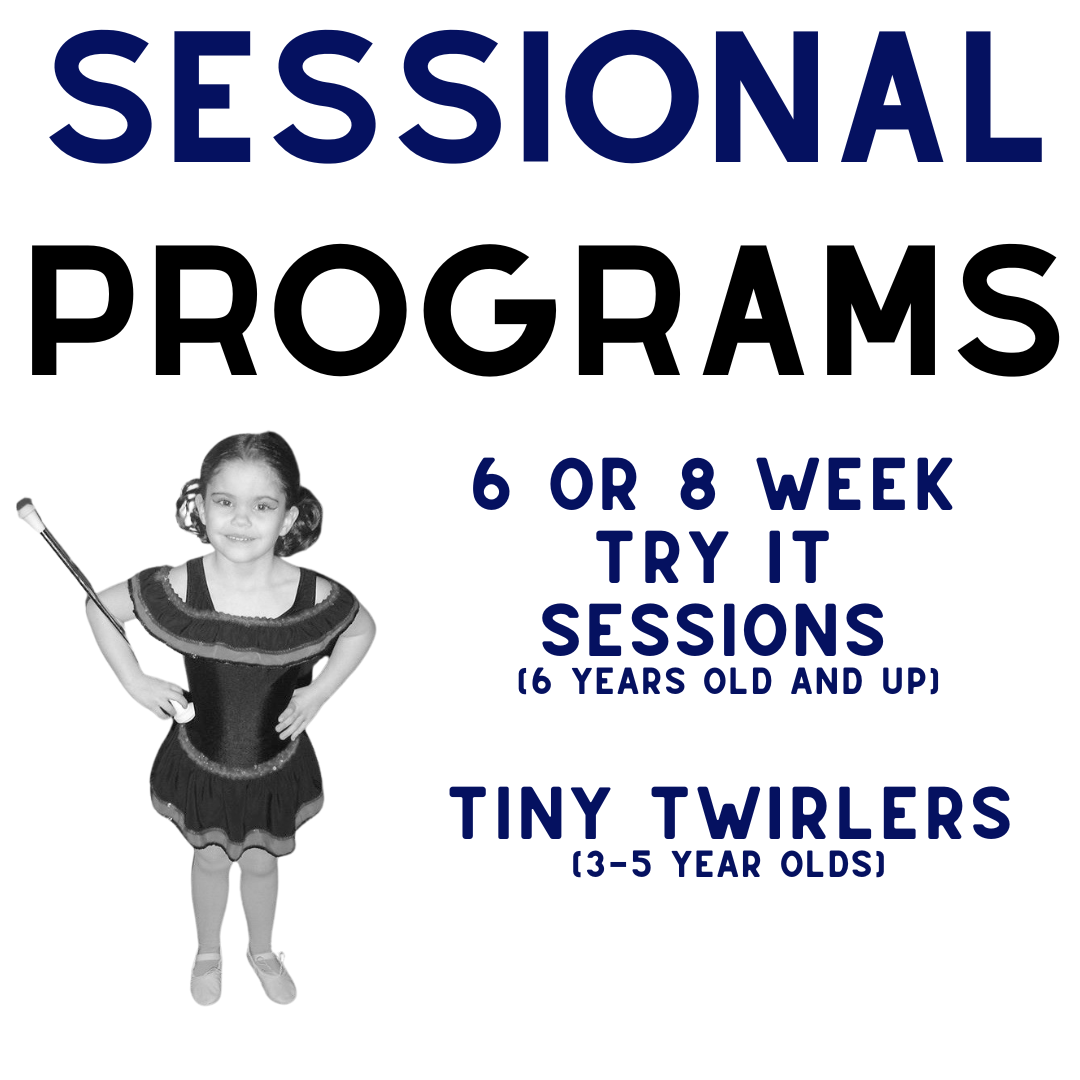 SESSIONAL PROGRAMS

6 OR 8 WEEK TRY IT SESSIONS
(6 YEARS OLD AND UP)

TINY TWIRLERS
(3-5 YEAR OLDS)